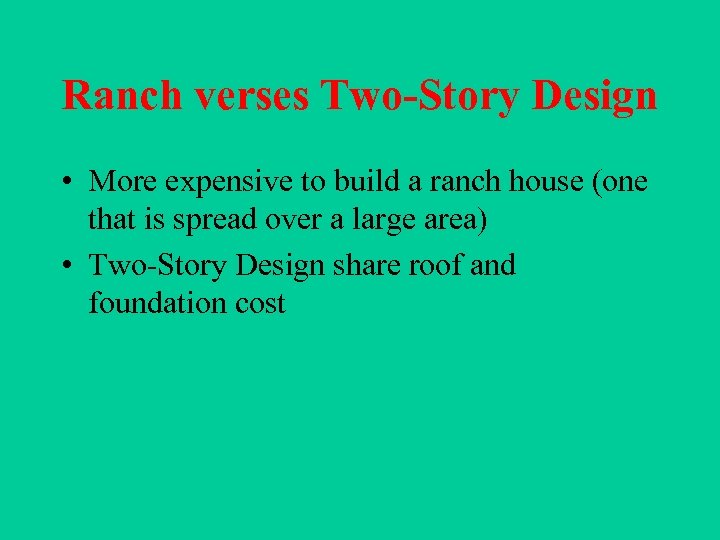 Ranch verses Two-Story Design

• More expensive to build a ranch house (one that is spread over a large area)

• Two-Story Design share roof and foundation cost